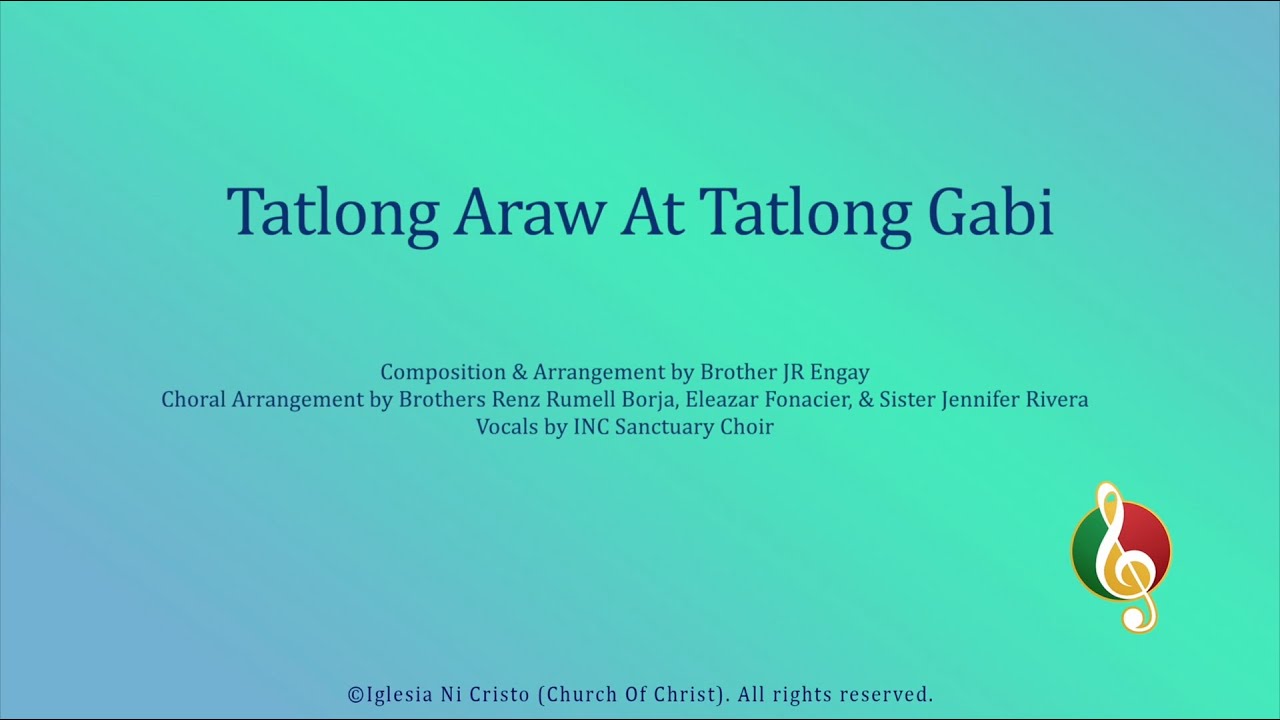 Tatlong Araw At Tatlong Gabi

Composition & Arrangement by Brother JR Engay
Choral Arrangement by Brothers Renz Rumell Borja, Eleazar Fonacier, & Sister Jennifer Rivera
Vocals by INC Sanctuary Choir

©Iglesia Ni Cristo (Church Of Christ). All rights reserved.